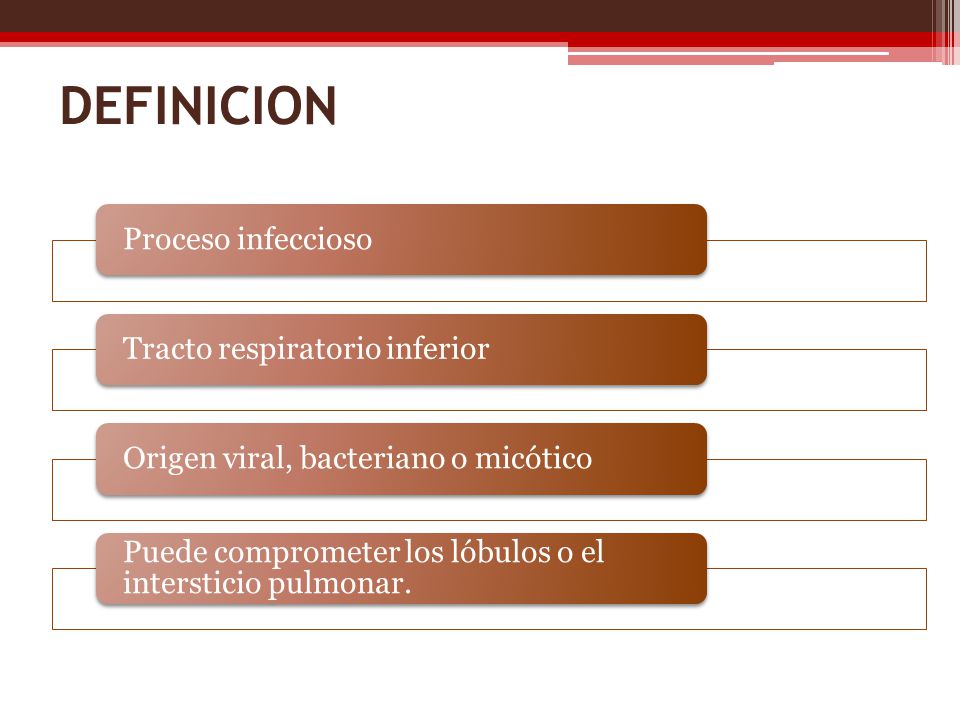 DEFINICION

Proceso infeccioso

Tracto respiratorio inferior

Origen viral, bacteriano o micótico

Puede comprometer los lóbulos o el intersticio pulmonar.